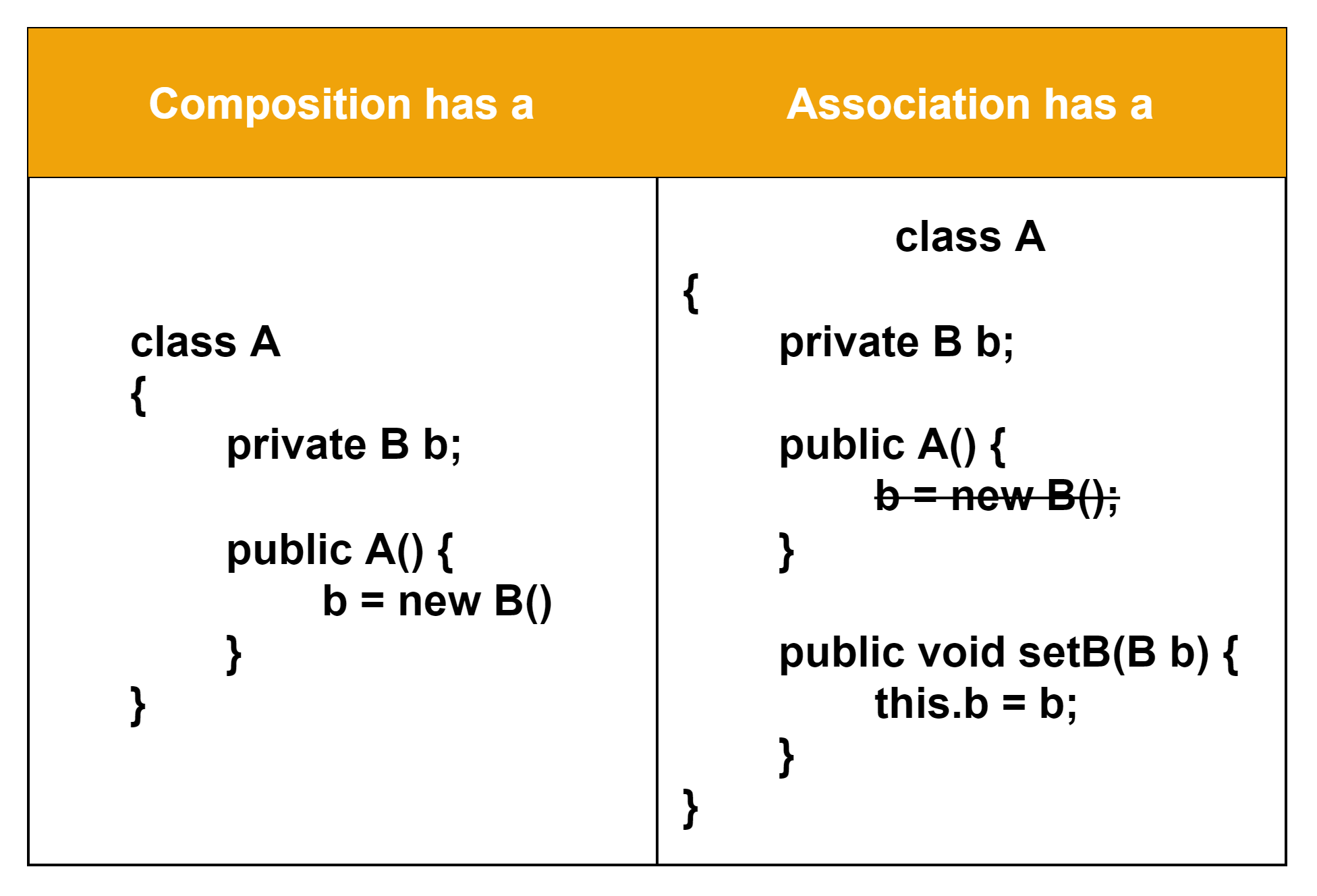 | Composition has a | Association has a |
|---|---|
| class A<br>{<br>private B b;<br><br>public A() {<br>b = new B()<br>}<br>} | class A<br>{<br>private B b;<br><br>public A() {<br>~~b = new B();~~<br>}<br><br>public void setB(B b) {<br>this.b = b;<br>}<br>} |